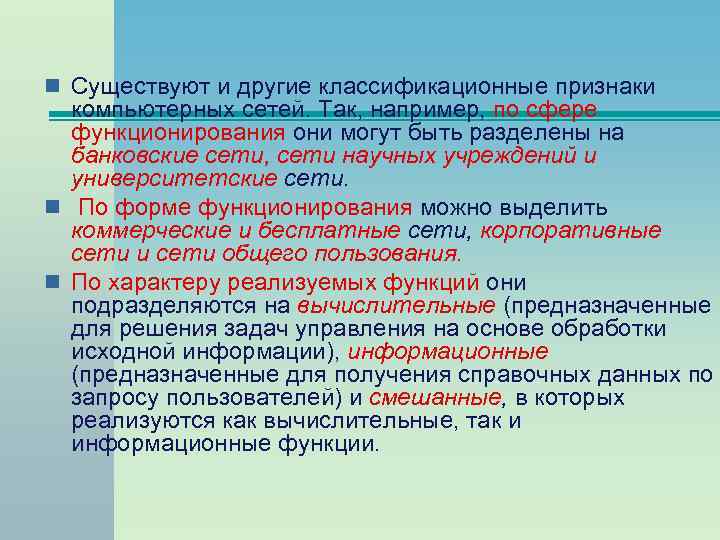 Существуют и другие классификационные признаки компьютерных сетей. Так, например, по сфере функционирования они могут быть разделены на банковские сети, сети научных учреждений и университетские сети.

По форме функционирования можно выделить коммерческие и бесплатные сети, корпоративные сети и сети общего пользования.

По характеру реализуемых функций они подразделяются на вычислительные (предназначенные для решения задач управления на основе обработки исходной информации), информационные (предназначенные для получения справочных данных по запросу пользователей) и смешанные, в которых реализуются как вычислительные, так и информационные функции.